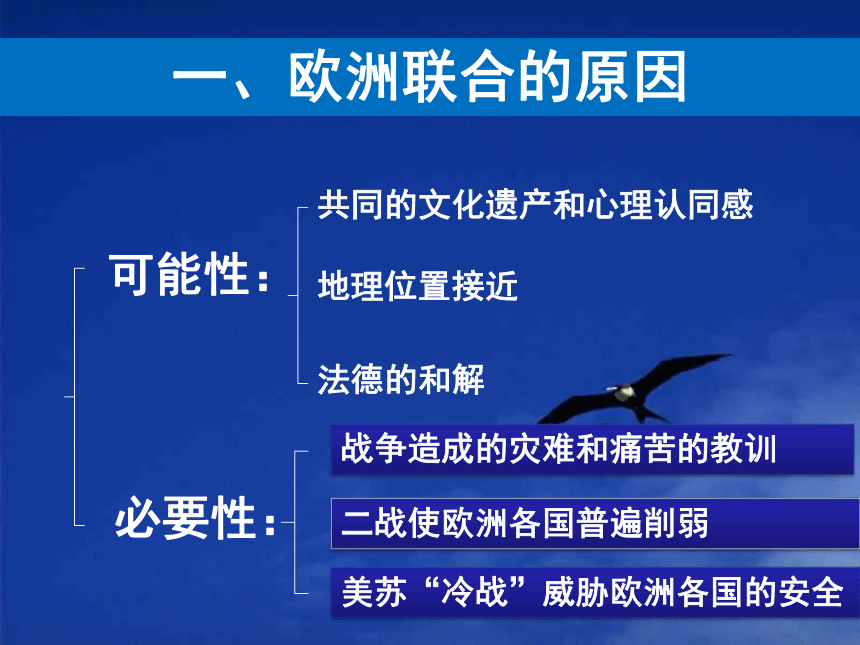 一、欧洲联合的原因

可能性：

共同的文化遗产和心理认同感

地理位置接近

法德的和解

必要性：

战争造成的灾难和痛苦的教训

二战使欧洲各国普遍削弱

美苏“冷战”威胁欧洲各国的安全